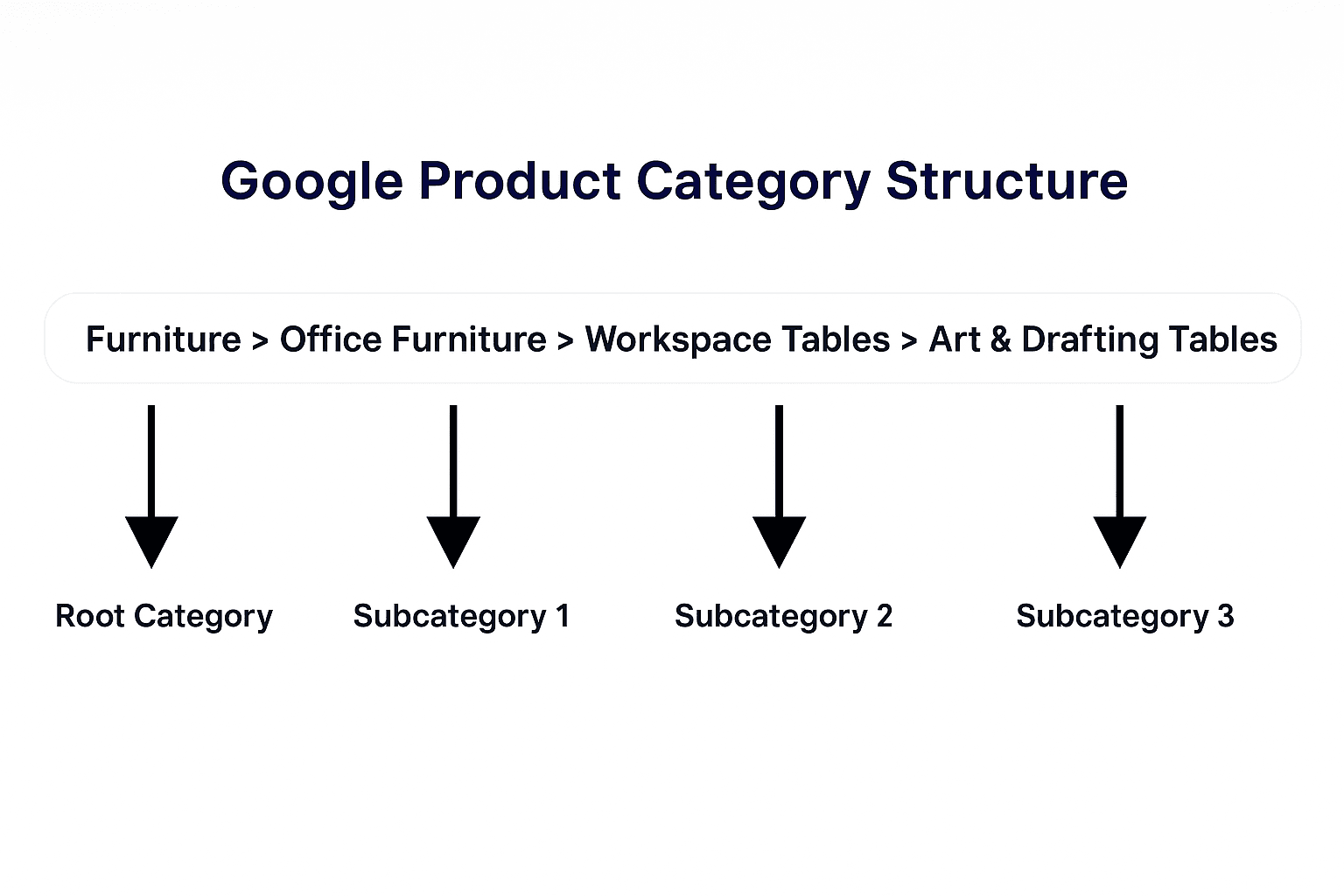 Google Product Category Structure

Furniture > Office Furniture > Workspace Tables > Art & Drafting Tables

Root Category

Subcategory 1

Subcategory 2

Subcategory 3